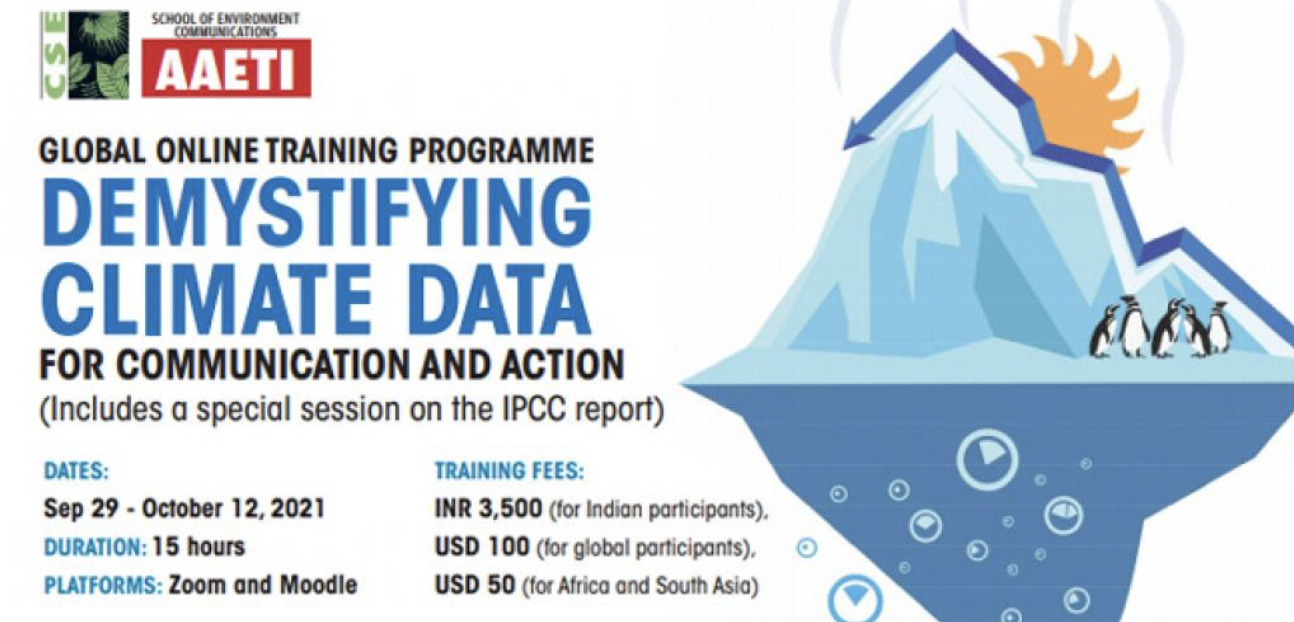 CSE

SCHOOL OF ENVIRONMENT COMMUNICATIONS
AAETI

GLOBAL ONLINE TRAINING PROGRAMME
DEMYSTIFYING CLIMATE DATA
FOR COMMUNICATION AND ACTION
(Includes a special session on the IPCC report)

DATES:
Sep 29 - October 12, 2021
DURATION: 15 hours
PLATFORMS: Zoom and Moodle

TRAINING FEES:
INR 3,500 (for Indian participants),
USD 100 (for global participants),
USD 50 (for Africa and South Asia)